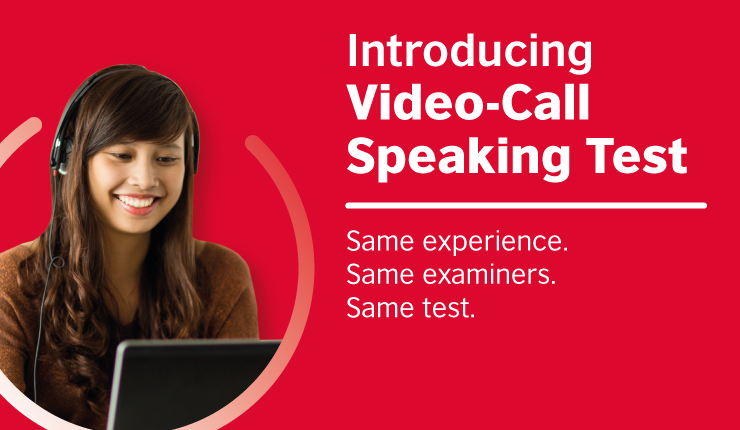 Introducing
Video-Call
Speaking Test

Same experience.
Same examiners.
Same test.